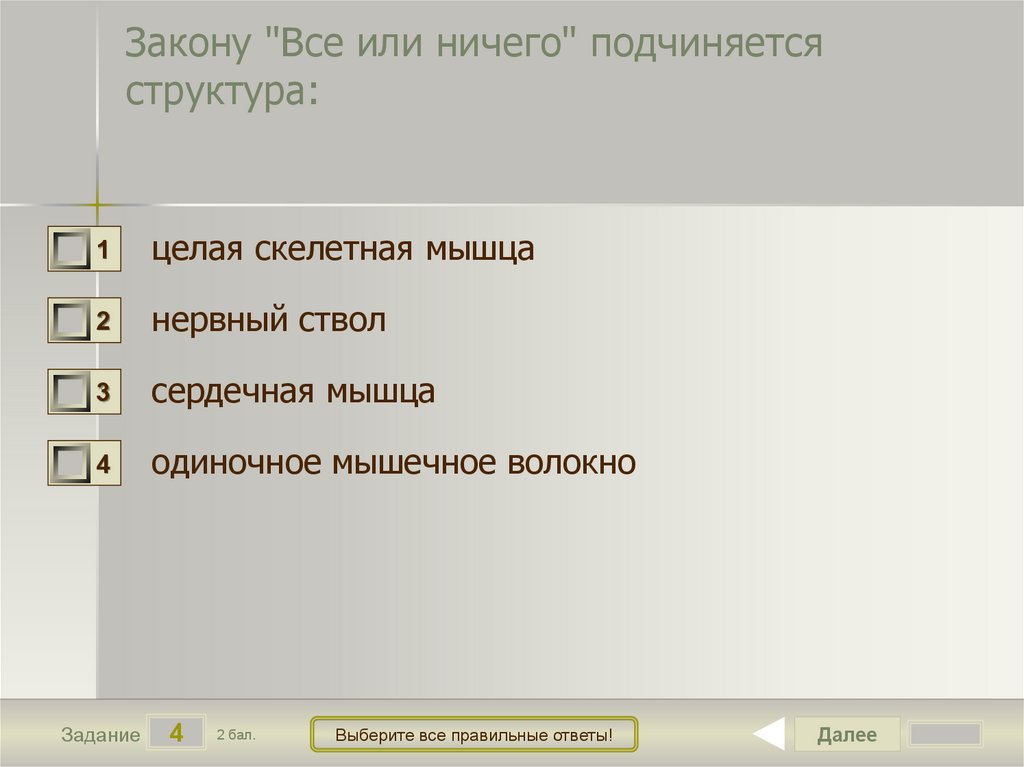 Закону "Все или ничего" подчиняется структура:

1 целая скелетная мышца

2 нервный ствол

3 сердечная мышца

4 одиночное мышечное волокно

Задание 4 2 бал.

Выберите все правильные ответы!

Далее